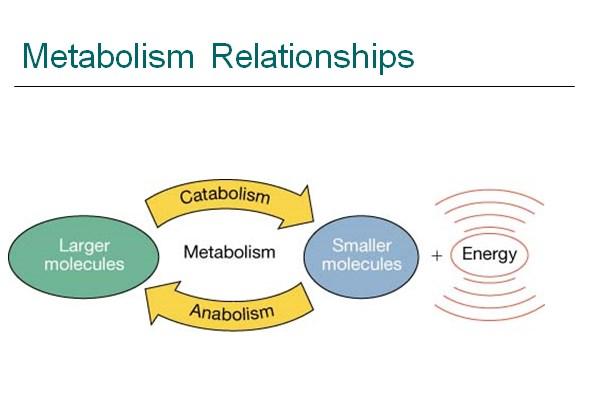 Metabolism Relationships

Catabolism

Larger molecules

Metabolism

Smaller molecules

+ Energy

Anabolism